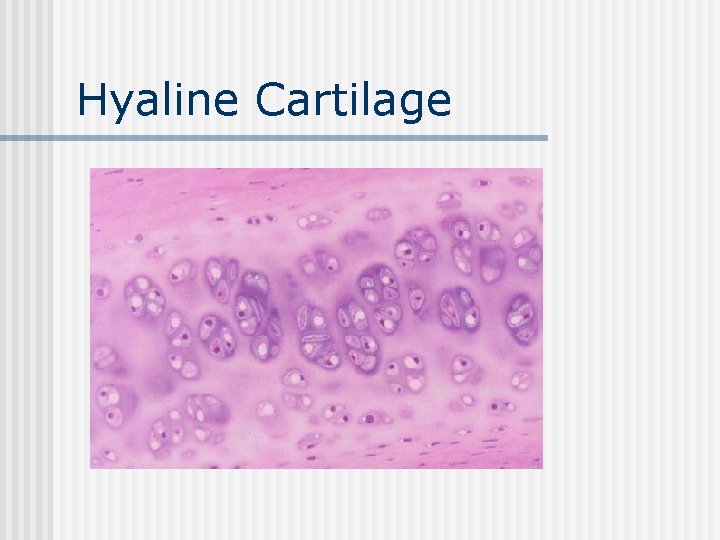 Hyaline Cartilage